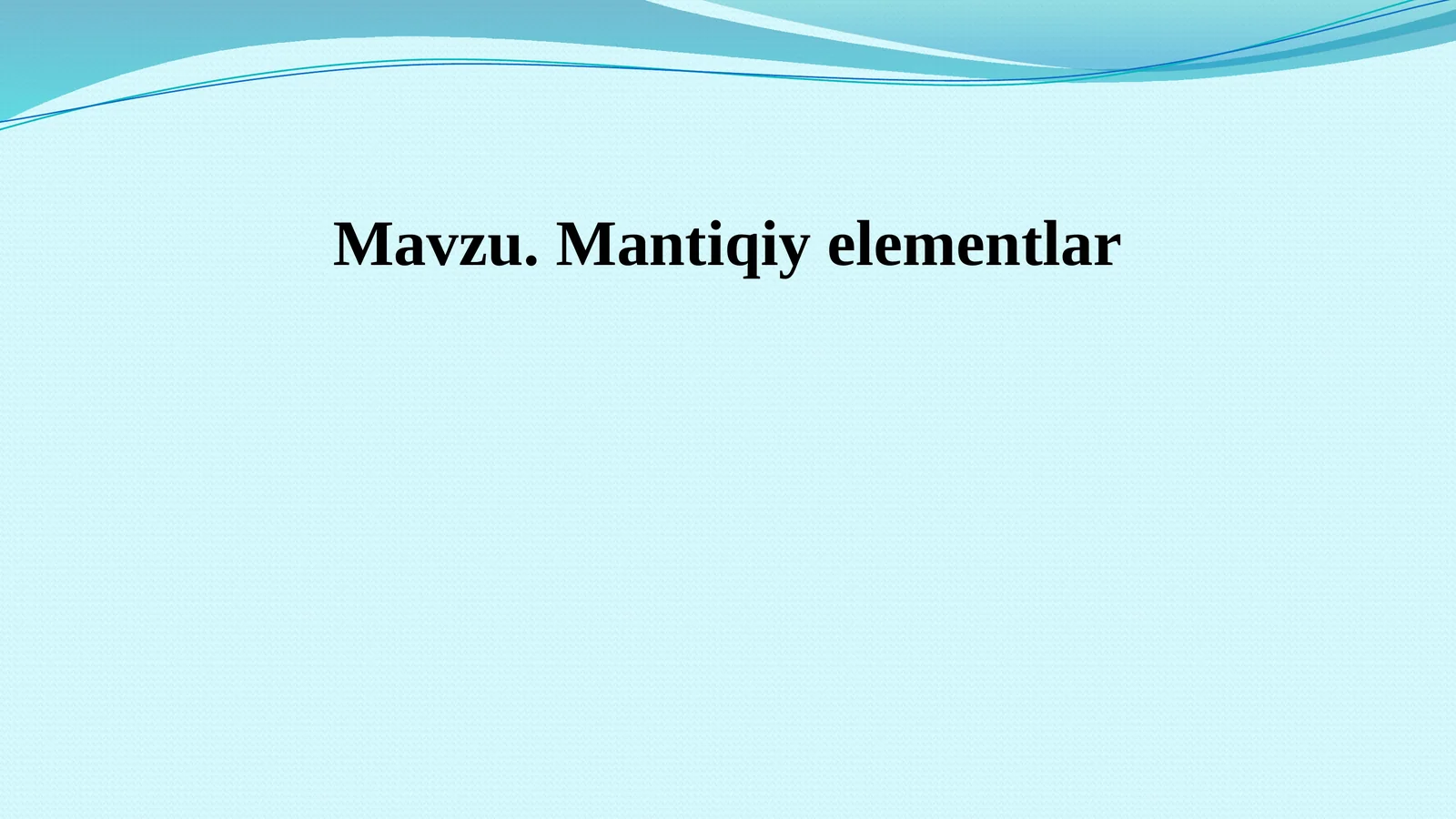 Mavzu. Mantiqiy elementlar